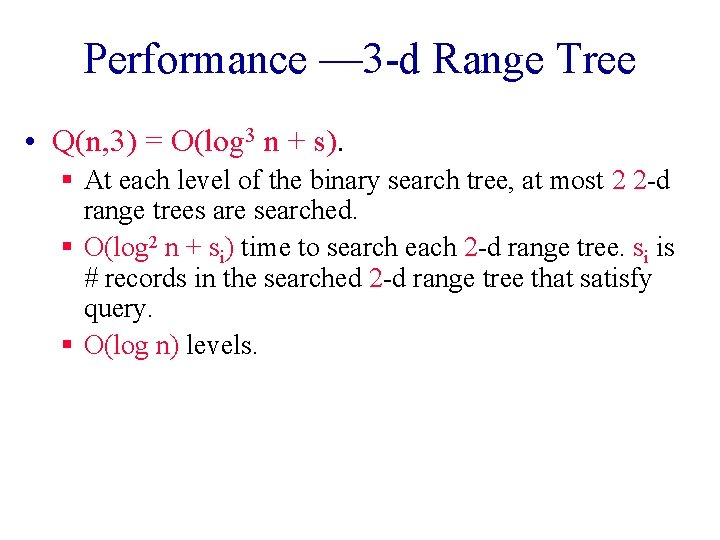 Performance —3-d Range Tree

• $Q(n,3) = O(\log^3 n + s)$.

▪ At each level of the binary search tree, at most 2 2-d range trees are searched.

▪ $O(\log^2 n + s_i)$ time to search each 2-d range tree. $s_i$ is # records in the searched 2-d range tree that satisfy query.

▪ $O(\log n)$ levels.